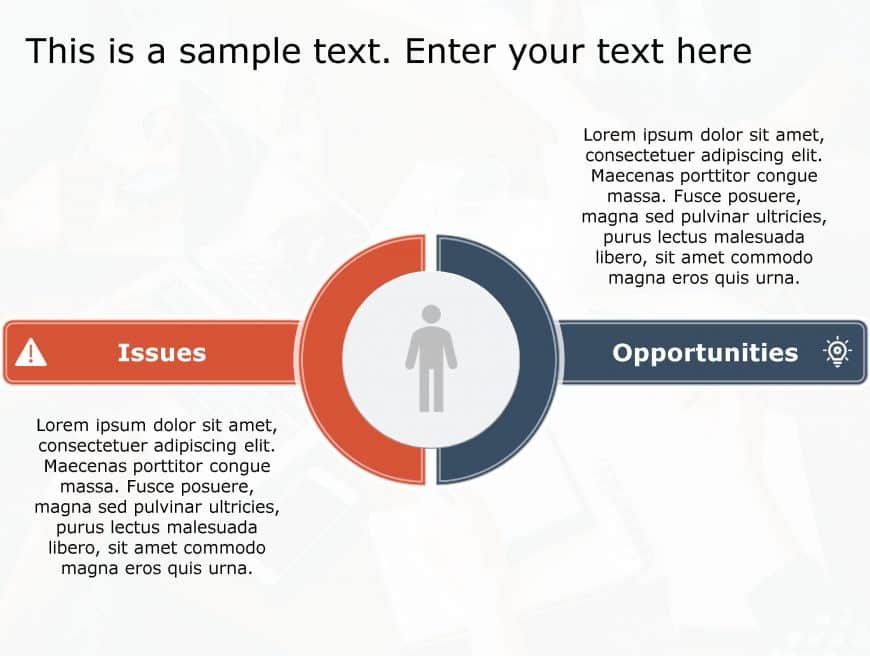 This is a sample text. Enter your text here

Lorem ipsum dolor sit amet, consectetuer adipiscing elit. Maecenas porttitor congue massa. Fusce posuere, magna sed pulvinar ultricies, purus lectus malesuada libero, sit amet commodo magna eros quis urna.

Issues

Opportunities

Lorem ipsum dolor sit amet, consectetuer adipiscing elit. Maecenas porttitor congue massa. Fusce posuere, magna sed pulvinar ultricies, purus lectus malesuada libero, sit amet commodo magna eros quis urna.